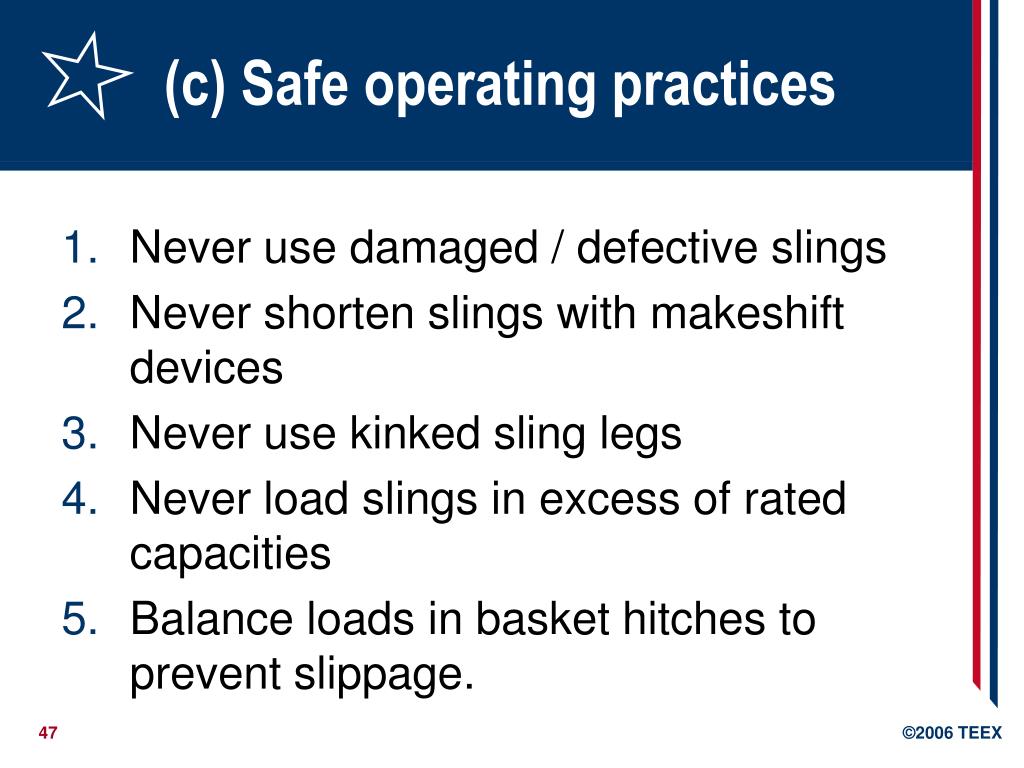 (c) Safe operating practices

1. Never use damaged / defective slings
2. Never shorten slings with makeshift devices
3. Never use kinked sling legs
4. Never load slings in excess of rated capacities
5. Balance loads in basket hitches to prevent slippage.

47

©2006 TEEX